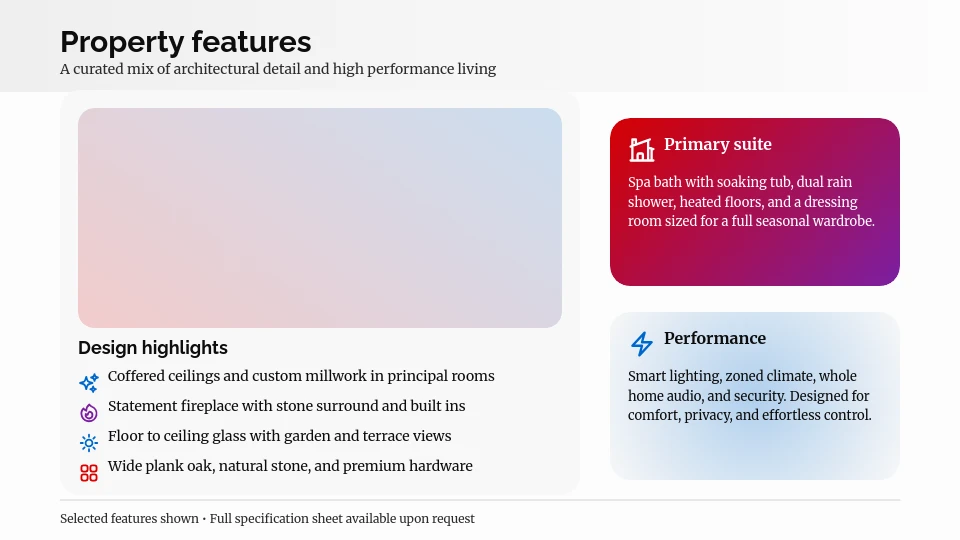 Property features
A curated mix of architectural detail and high performance living

Design highlights
Coffered ceilings and custom millwork in principal rooms
Statement fireplace with stone surround and built ins
Floor to ceiling glass with garden and terrace views
Wide plank oak, natural stone, and premium hardware

Primary suite
Spa bath with soaking tub, dual rain shower, heated floors, and a dressing room sized for a full seasonal wardrobe.

Performance
Smart lighting, zoned climate, whole home audio, and security. Designed for comfort, privacy, and effortless control.

Selected features shown • Full specification sheet available upon request